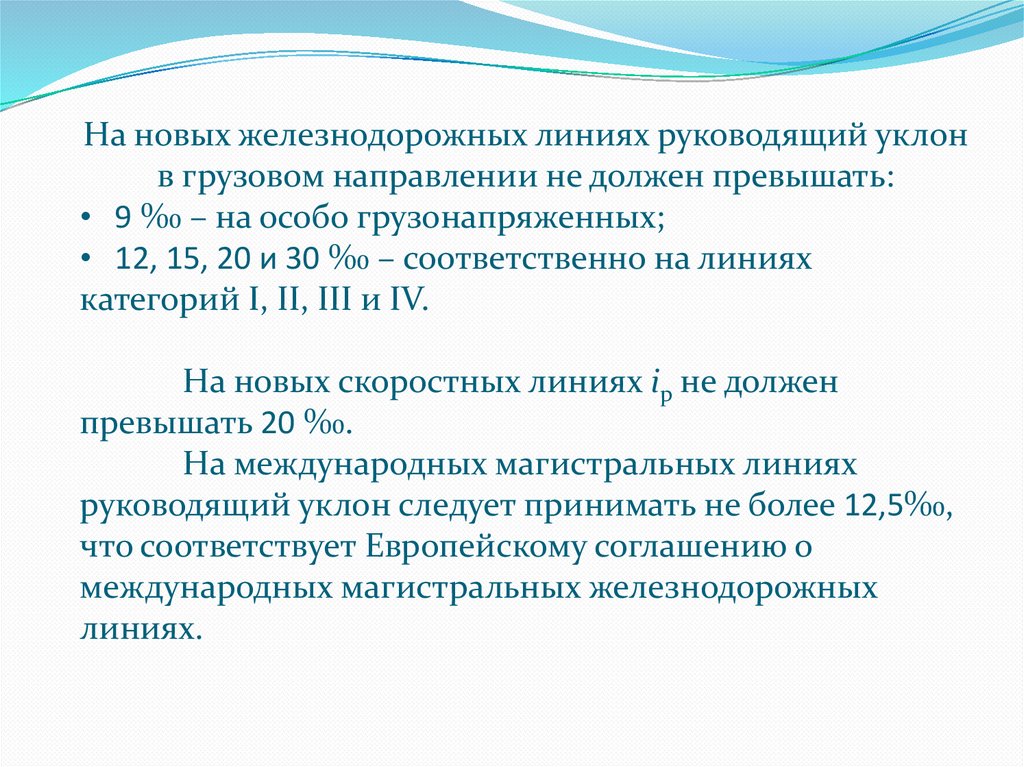 На новых железнодорожных линиях руководящий уклон в грузовом направлении не должен превышать:
• 9 ‰ – на особо грузонапряженных;
• 12, 15, 20 и 30 ‰ – соответственно на линиях категорий I, II, III и IV.

На новых скоростных линиях $i_р$ не должен превышать 20 ‰.
На международных магистральных линиях руководящий уклон следует принимать не более 12,5‰, что соответствует Европейскому соглашению о международных магистральных железнодорожных линиях.